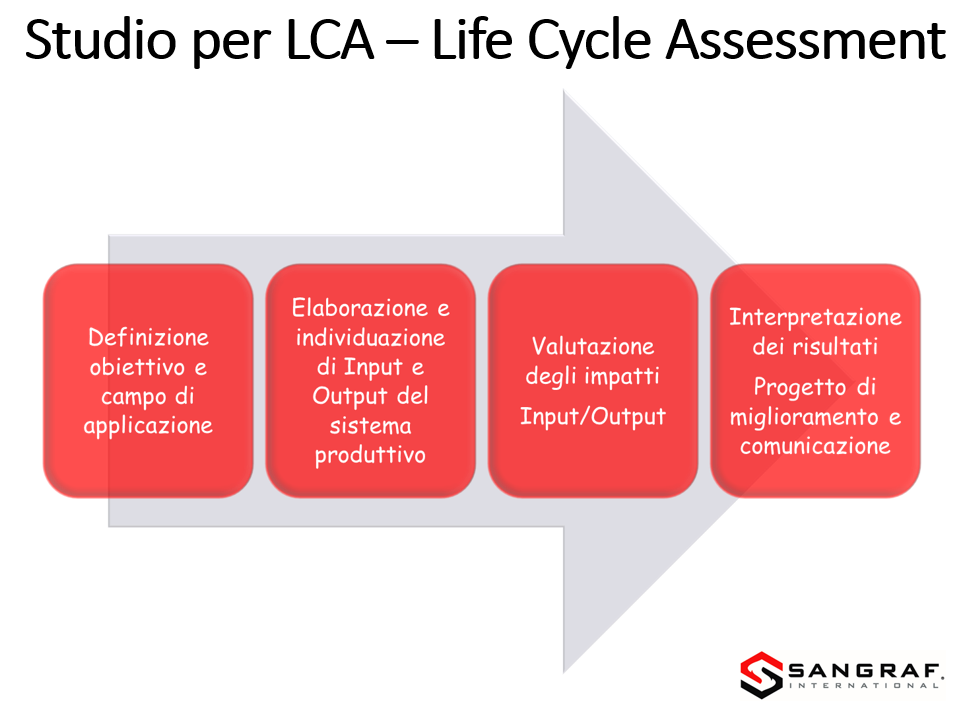 Studio per LCA – Life Cycle Assessment

Definizione obiettivo e campo di applicazione

Elaborazione e individuazione di Input e Output del sistema produttivo

Valutazione degli impatti

Input/Output

Interpretazione dei risultati

Progetto di miglioramento e comunicazione

SANGRAF.
INTERNATIONAL